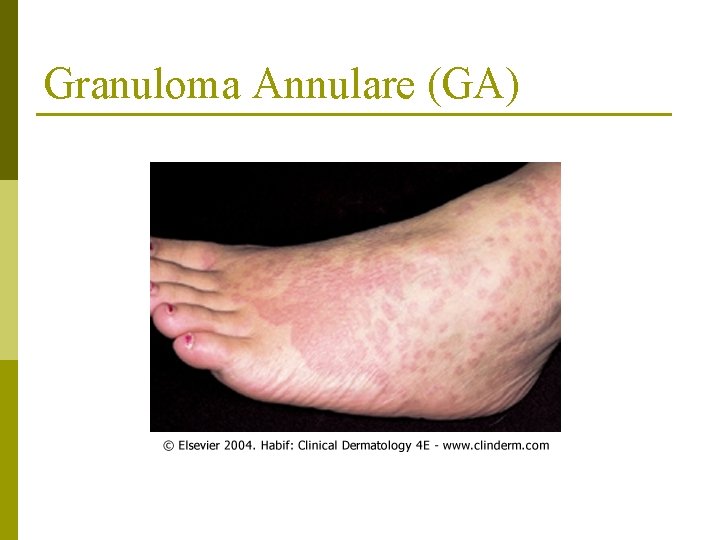 Granuloma Annulare (GA)

© Elsevier 2004. Habif: Clinical Dermatology 4E - www.clinderm.com